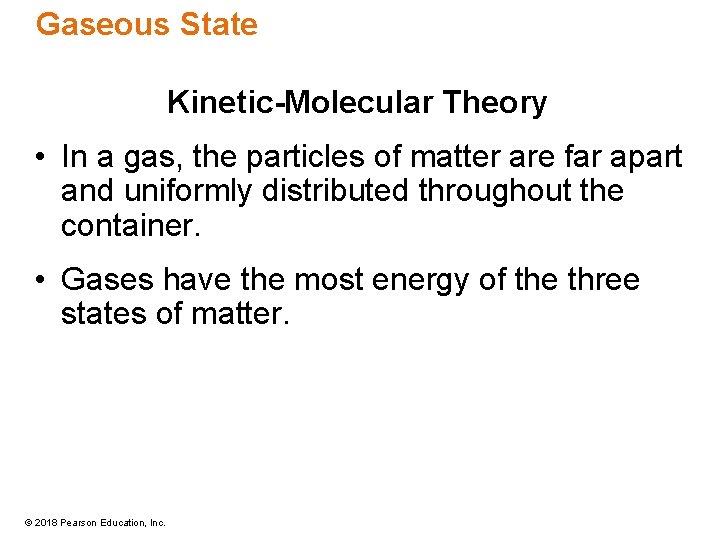 Gaseous State

Kinetic-Molecular Theory

• In a gas, the particles of matter are far apart and uniformly distributed throughout the container.

• Gases have the most energy of the three states of matter.

© 2018 Pearson Education, Inc.